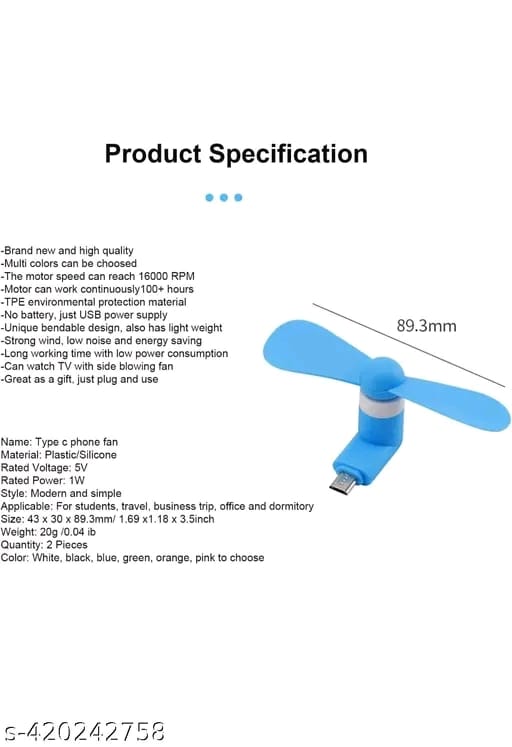 Product Specification

-Brand new and high quality
-Multi colors can be choosed
-The motor speed can reach 16000 RPM
-Motor can work continuously100+ hours
-TPE environmental protection material
-No battery, just USB power supply
-Unique bendable design, also has light weight
-Strong wind, low noise and energy saving
-Long working time with low power consumption
-Can watch TV with side blowing fan
-Great as a gift, just plug and use

89.3mm

Name: Type c phone fan
Material: Plastic/Silicone
Rated Voltage: 5V
Rated Power: 1W
Style: Modern and simple
Applicable: For students, travel, business trip, office and dormitory
Size: 43 x 30 x 89.3mm/ 1.69 x1.18 x 3.5inch
Weight: 20g /0.04 ib
Quantity: 2 Pieces
Color: White, black, blue, green, orange, pink to choose

s-420242758